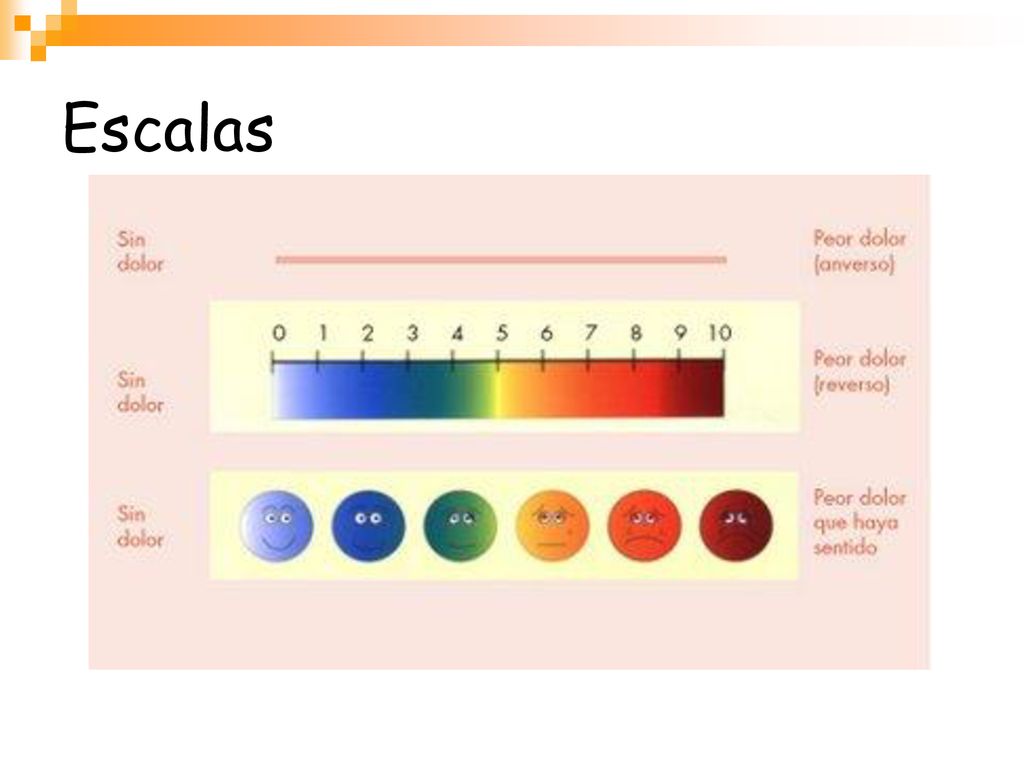 Escalas

Sin dolor

Peor dolor (anverso)

0 1 2 3 4 5 6 7 8 9 10

Sin dolor

Peor dolor (reverso)

Sin dolor

Peor dolor que haya sentido